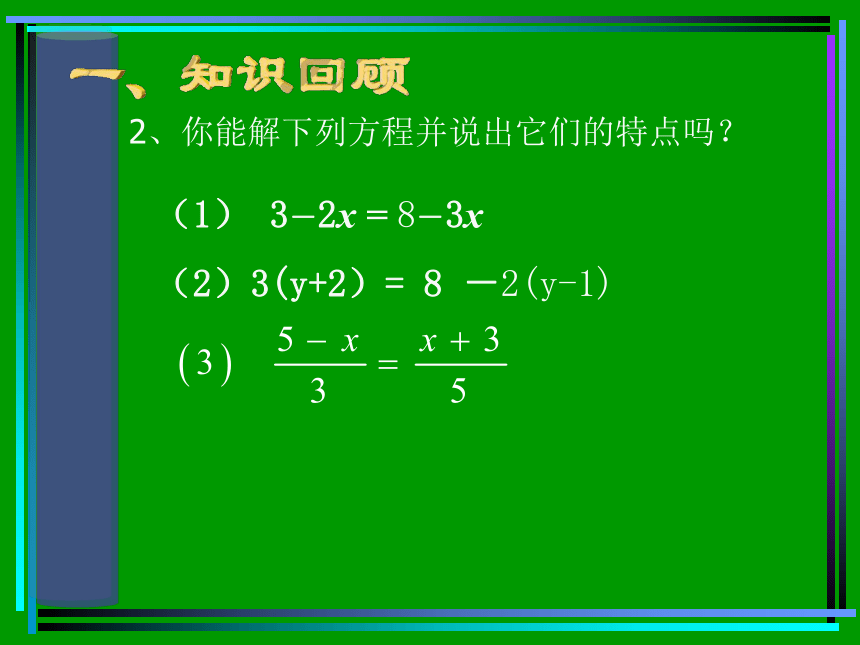 一、知识回顾

2、你能解下列方程并说出它们的特点吗？

（1） $3-2x=8-3x$

（2）$3(y+2)=8-2(y-1)$

(3) $\frac{5-x}{3}=\frac{x+3}{5}$